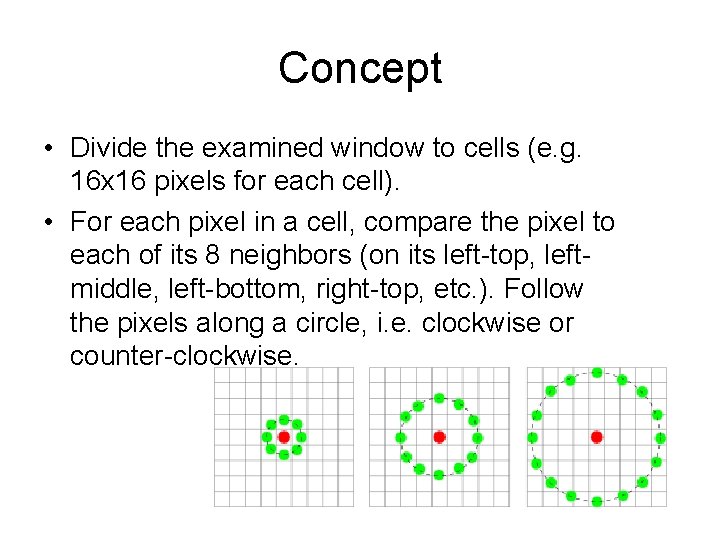 Concept

• Divide the examined window to cells (e.g. 16x16 pixels for each cell).

• For each pixel in a cell, compare the pixel to each of its 8 neighbors (on its left-top, left-middle, left-bottom, right-top, etc.). Follow the pixels along a circle, i.e. clockwise or counter-clockwise.